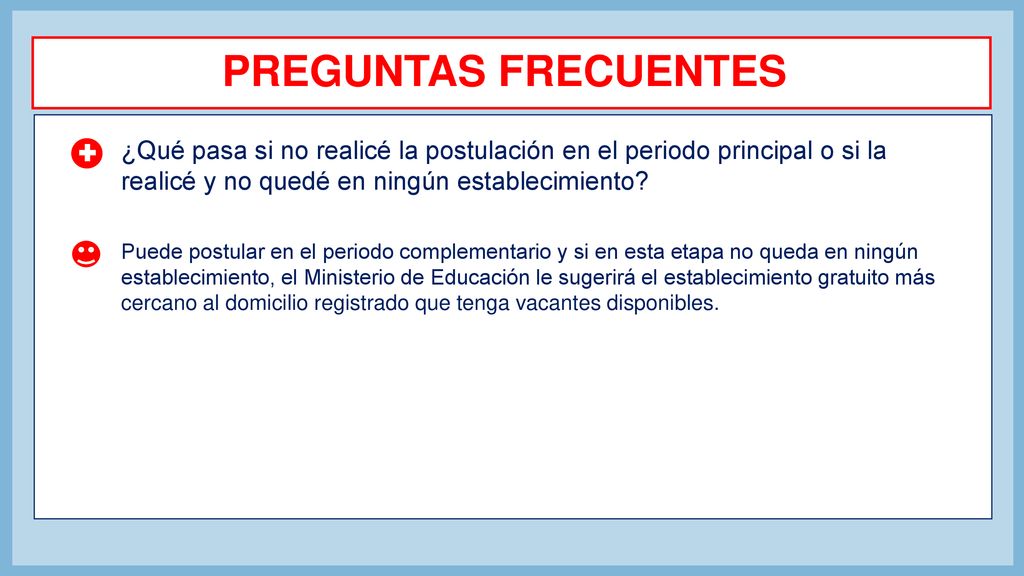 PREGUNTAS FRECUENTES

¿Qué pasa si no realicé la postulación en el periodo principal o si la realicé y no quedé en ningún establecimiento?

Puede postular en el periodo complementario y si en esta etapa no queda en ningún establecimiento, el Ministerio de Educación le sugerirá el establecimiento gratuito más cercano al domicilio registrado que tenga vacantes disponibles.